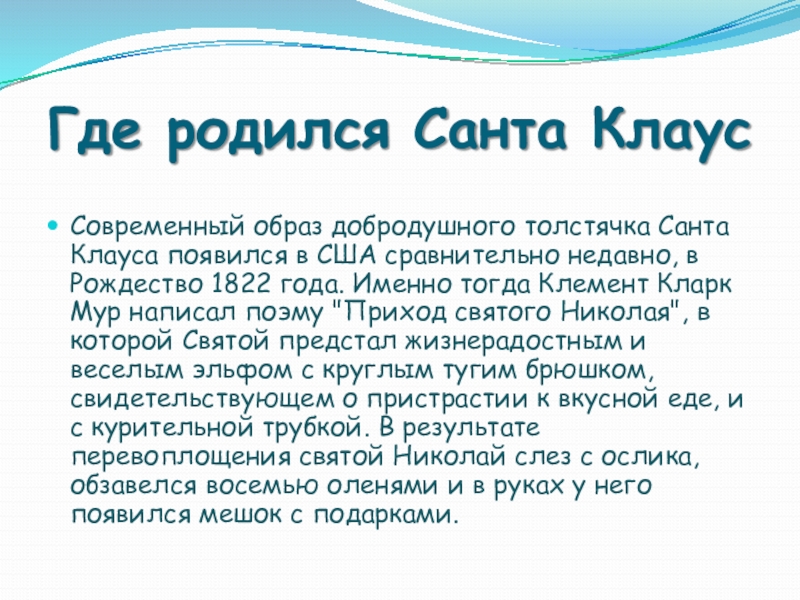 Где родился Санта Клаус

Современный образ добродушного толстячка Санта Клауса появился в США сравнительно недавно, в Рождество 1822 года. Именно тогда Клемент Кларк Мур написал поэму "Приход святого Николая", в которой Святой предстал жизнерадостным и веселым эльфом с круглым тугим брюшком, свидетельствующем о пристрастии к вкусной еде, и с курительной трубкой. В результате перевоплощения святой Николай слез с ослика, обзавелся восемью оленями и в руках у него появился мешок с подарками.